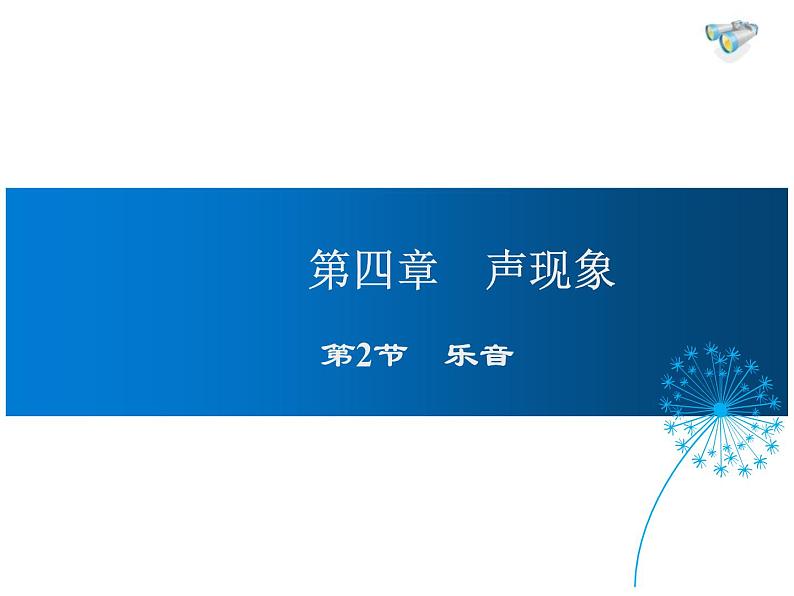 第四章　声现象

第2节　乐音